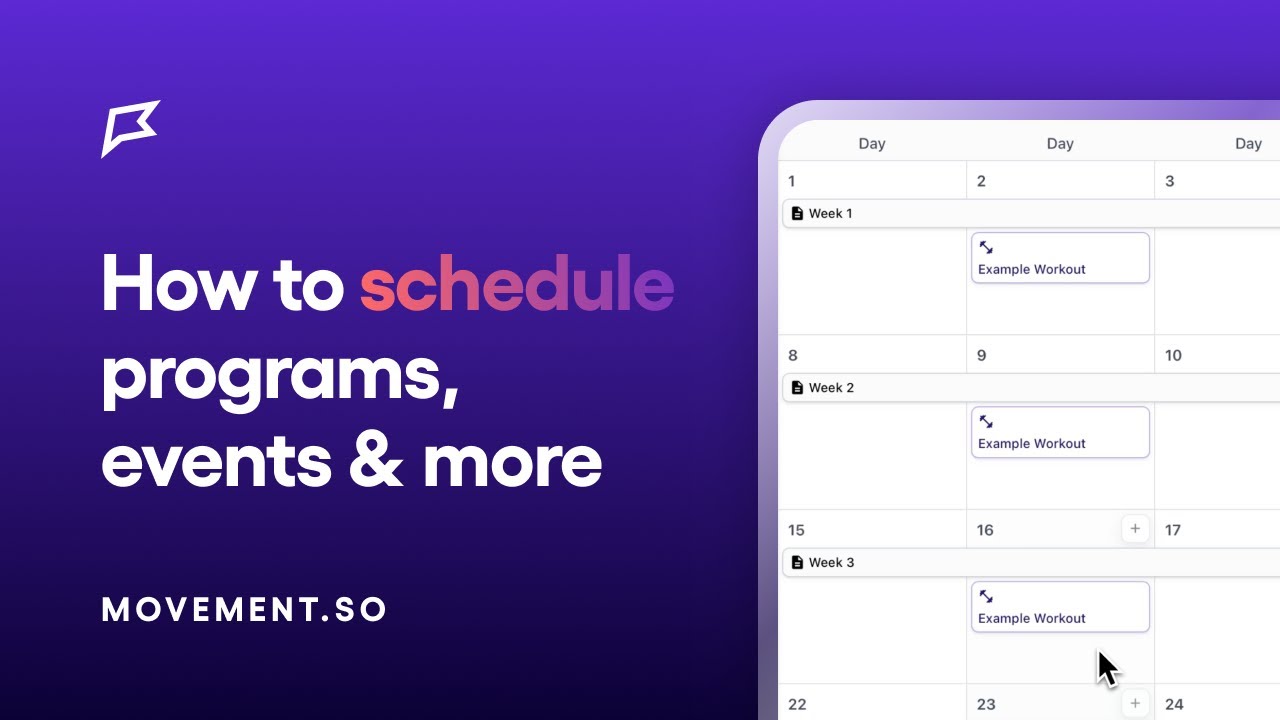 How to schedule programs, events & more

MOVEMENT.SO

| Day | Day | Day |
|---|---|---|
| 1 | 2 | 3 |
| Week 1 | | |
| | Example Workout | |
| 8 | 9 | 10 |
| Week 2 | | |
| | Example Workout | |
| 15 | 16 + | 17 |
| Week 3 | | |
| | Example Workout | |
| 22 | 23 + | 24 |